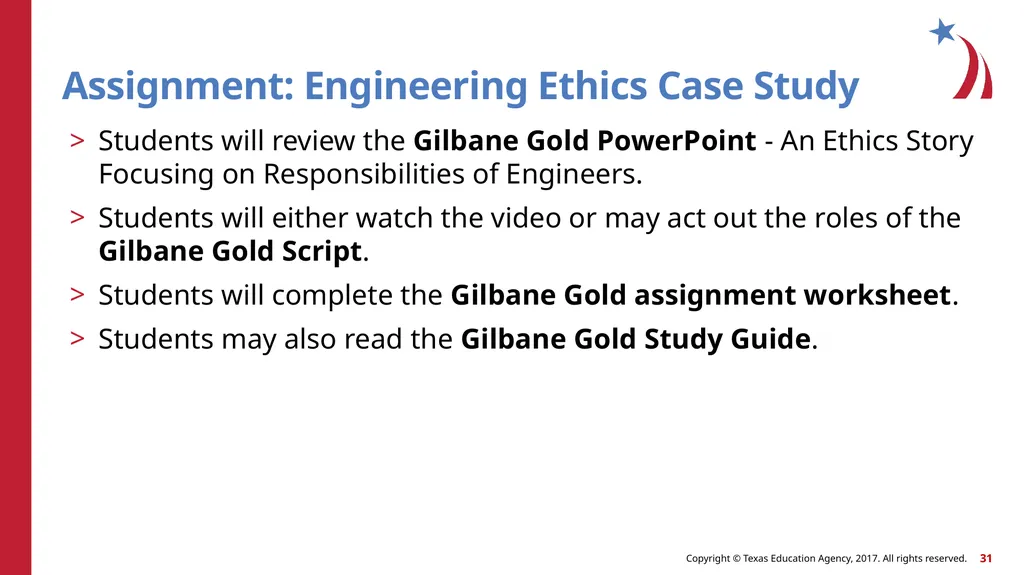 Assignment: Engineering Ethics Case Study

> Students will review the Gilbane Gold PowerPoint - An Ethics Story Focusing on Responsibilities of Engineers.

> Students will either watch the video or may act out the roles of the Gilbane Gold Script.

> Students will complete the Gilbane Gold assignment worksheet.

> Students may also read the Gilbane Gold Study Guide.

Copyright © Texas Education Agency, 2017. All rights reserved. 31